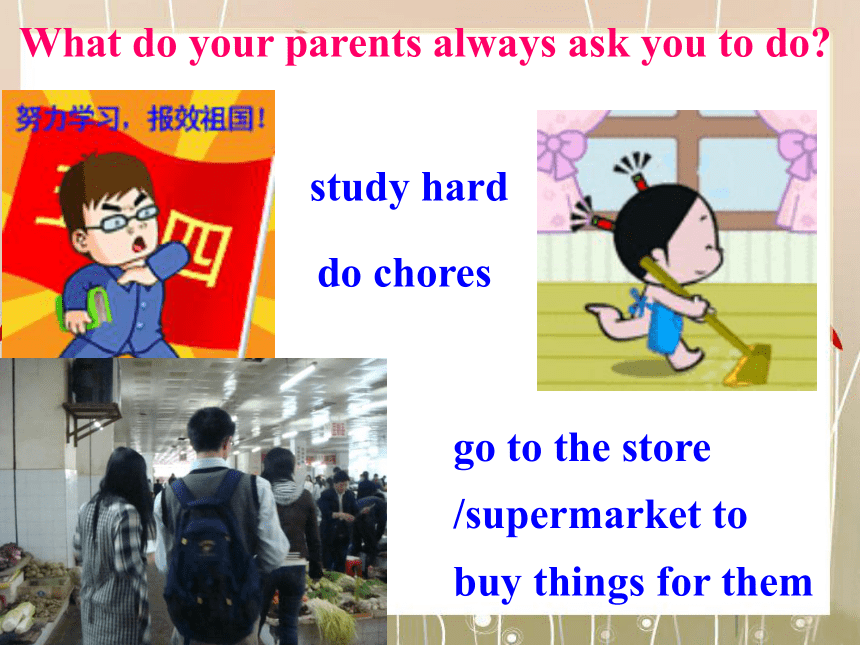 What do your parents always ask you to do?

努力学习，报效祖国！

五四

study hard

do chores

go to the store /supermarket to buy things for them